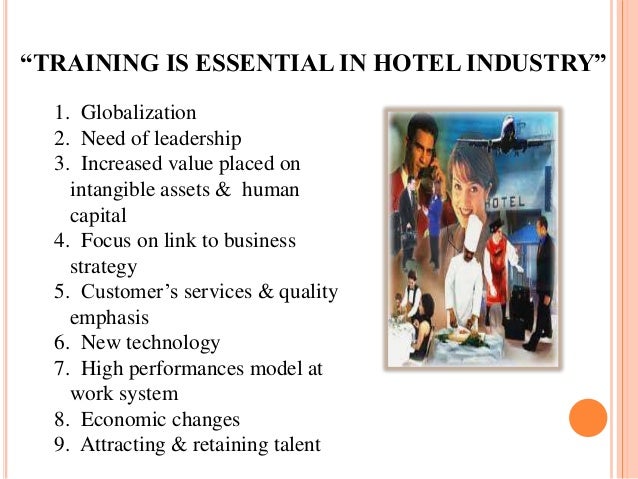 “TRAINING IS ESSENTIAL IN HOTEL INDUSTRY”

1. Globalization
2. Need of leadership
3. Increased value placed on intangible assets & human capital
4. Focus on link to business strategy
5. Customer’s services & quality emphasis
6. New technology
7. High performances model at work system
8. Economic changes
9. Attracting & retaining talent

HOTEL